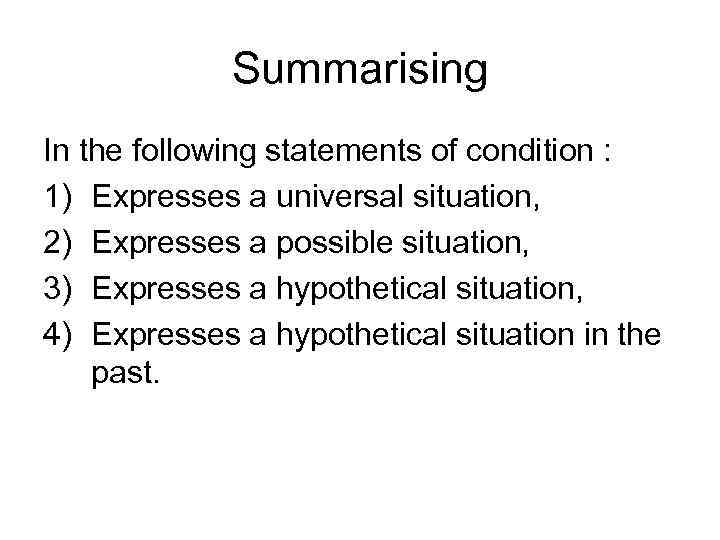 Summarising

In the following statements of condition :

1) Expresses a universal situation,
2) Expresses a possible situation,
3) Expresses a hypothetical situation,
4) Expresses a hypothetical situation in the past.